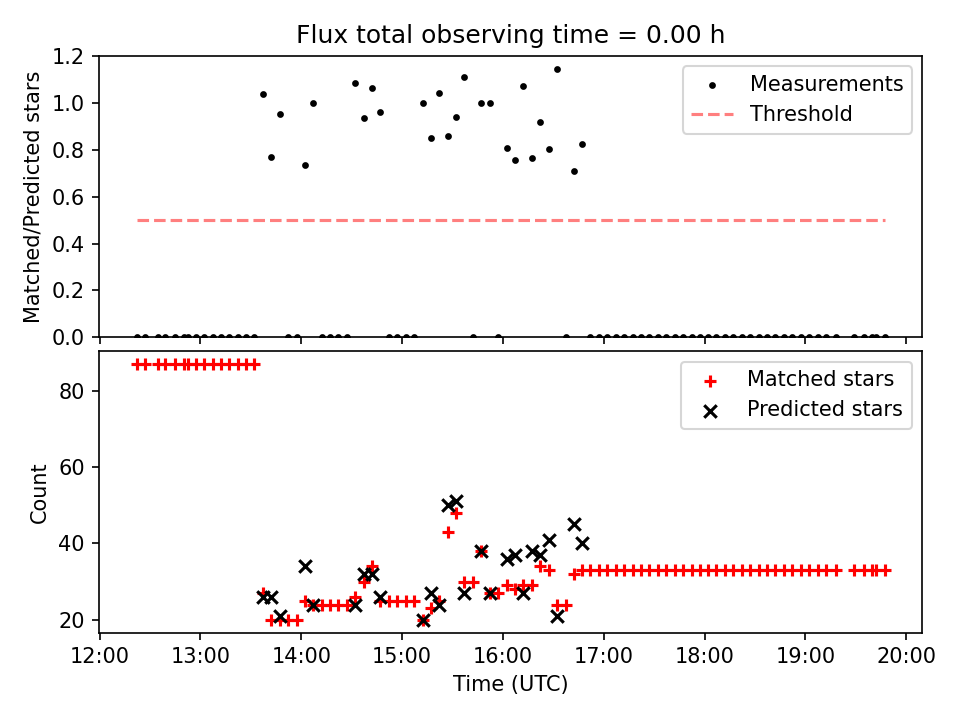 Flux total observing time = 0.00 h

Matched/Predicted stars

1.2
1.0
0.8
0.6
0.4
0.2
0.0

Measurements
Threshold

Count

80
60
40
20

Matched stars
Predicted stars

12:00 13:00 14:00 15:00 16:00 17:00 18:00 19:00 20:00
Time (UTC)